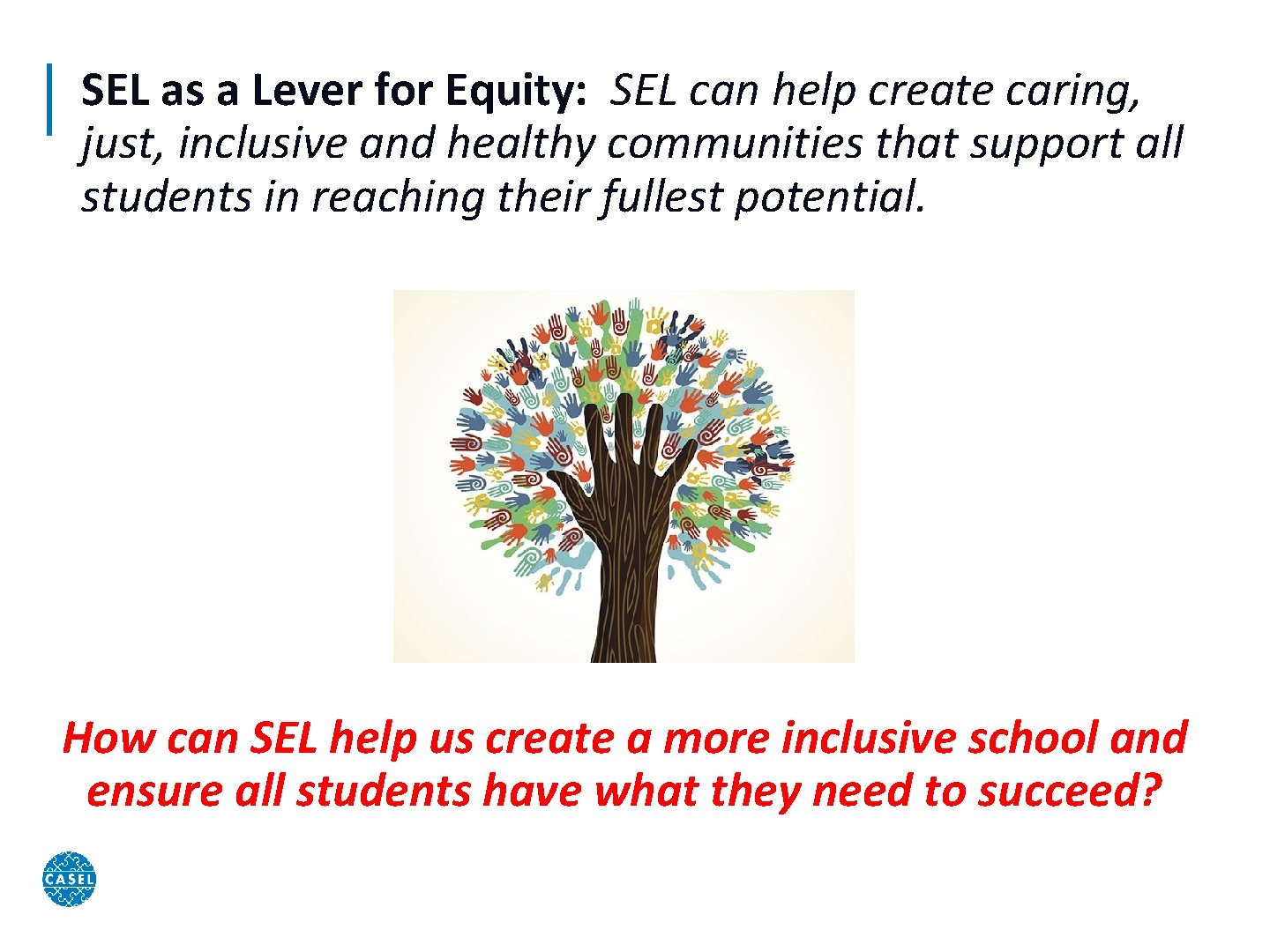 SEL as a Lever for Equity: SEL can help create caring, just, inclusive and healthy communities that support all students in reaching their fullest potential.

How can SEL help us create a more inclusive school and ensure all students have what they need to succeed?

CASEL